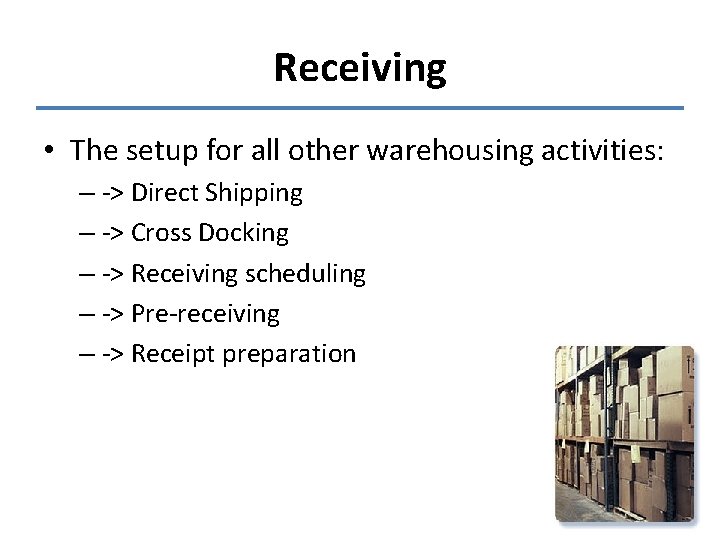 Receiving

• The setup for all other warehousing activities:
– -> Direct Shipping
– -> Cross Docking
– -> Receiving scheduling
– -> Pre-receiving
– -> Receipt preparation